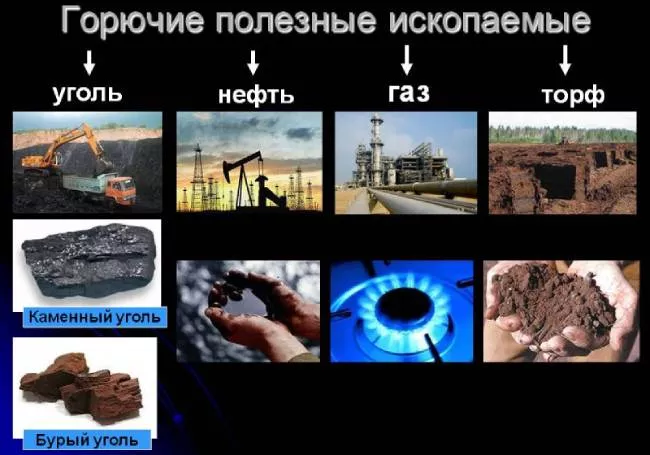 Горючие полезные ископаемые

уголь

нефть

газ

торф

Каменный уголь

Бурый уголь